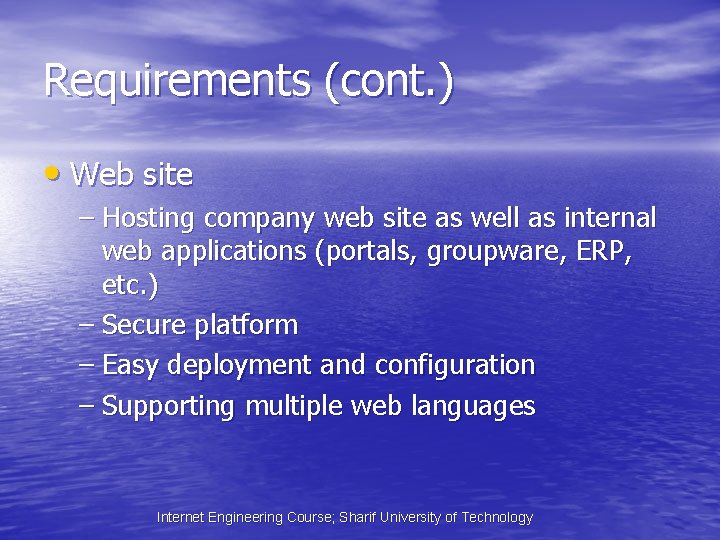 Requirements (cont.)

• Web site
– Hosting company web site as well as internal web applications (portals, groupware, ERP, etc.)
– Secure platform
– Easy deployment and configuration
– Supporting multiple web languages

Internet Engineering Course; Sharif University of Technology